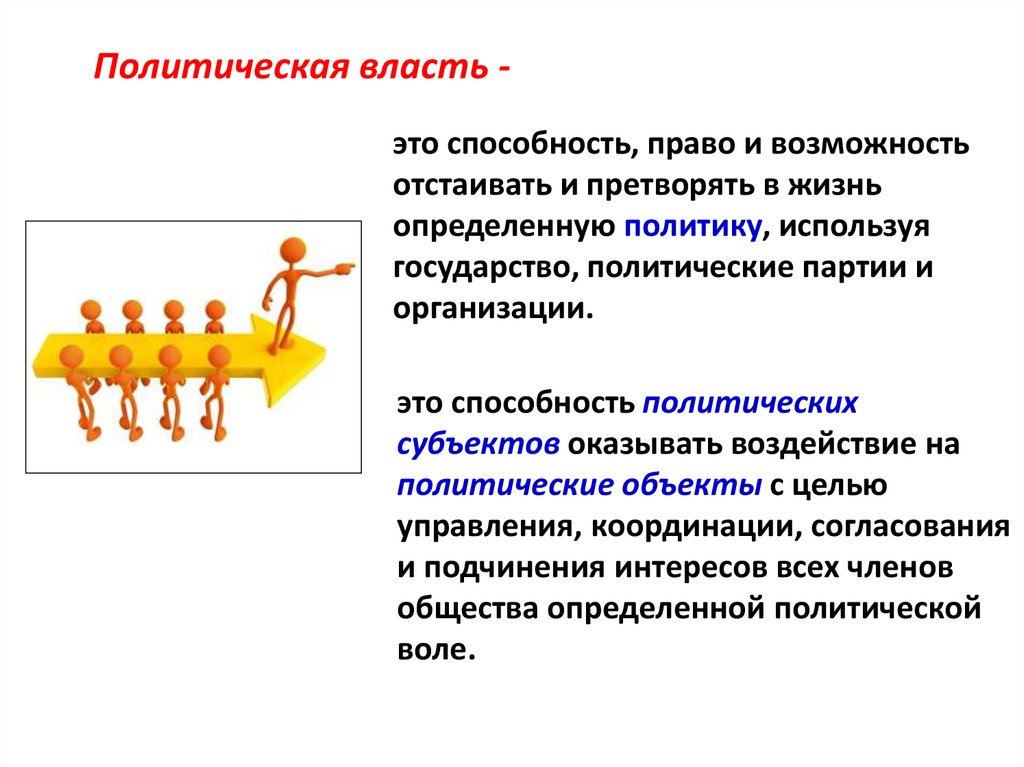 Политическая власть -

это способность, право и возможность отстаивать и претворять в жизнь определенную политику, используя государство, политические партии и организации.

это способность политических субъектов оказывать воздействие на политические объекты с целью управления, координации, согласования и подчинения интересов всех членов общества определенной политической воле.